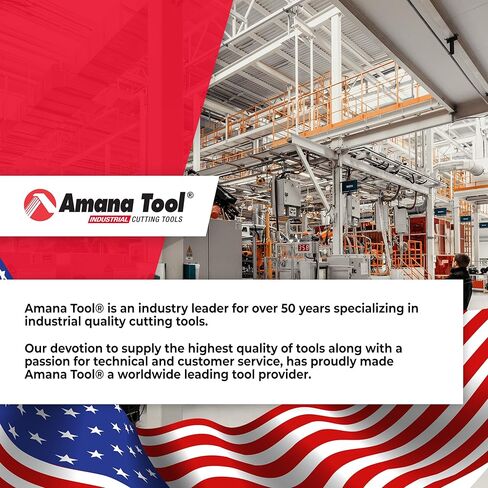 Amana Tool®
INDUSTRIAL CUTTING TOOLS

Amana Tool® is an industry leader for over 50 years specializing in industrial quality cutting tools.

Our devotion to supply the highest quality of tools along with a passion for technical and customer service, has proudly made Amana Tool® a worldwide leading tool provider.